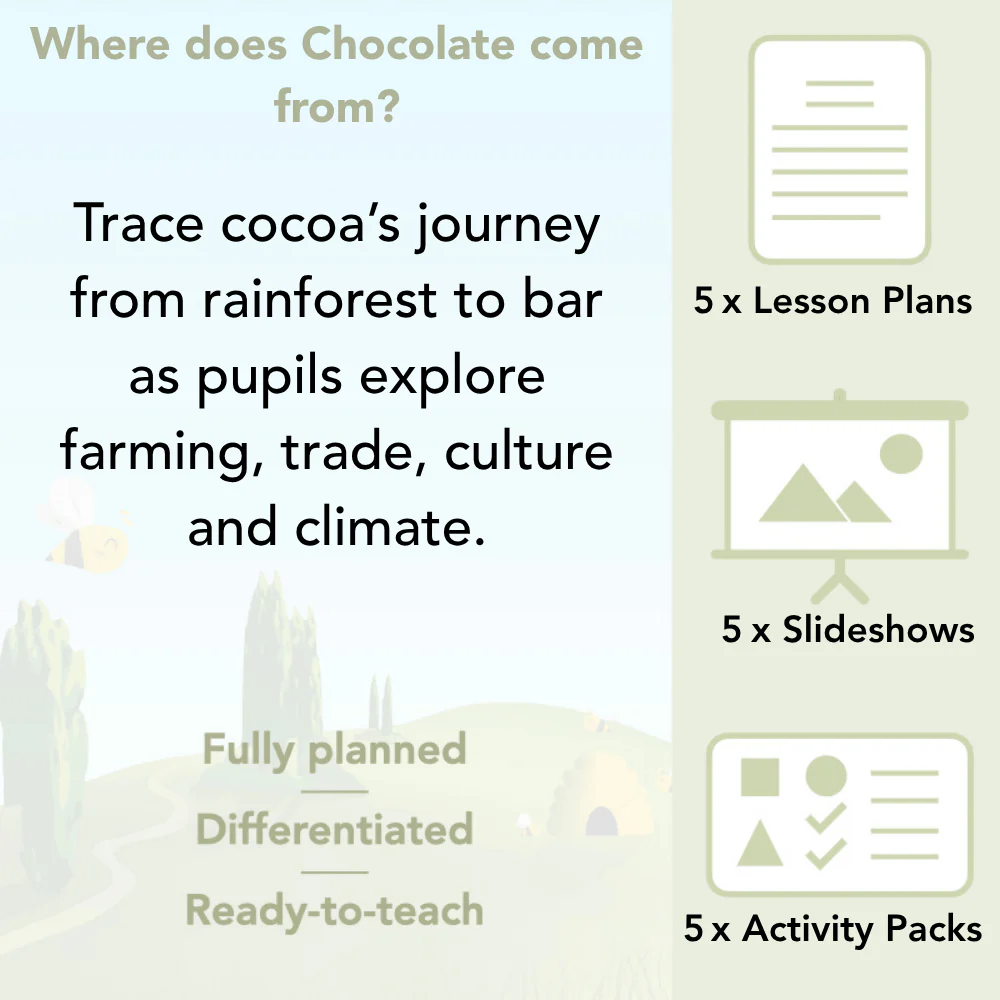 Where does Chocolate come from?

Trace cocoa's journey from rainforest to bar as pupils explore farming, trade, culture and climate.

Fully planned

Differentiated

Ready-to-teach

5 x Lesson Plans

5 x Slideshows

5 x Activity Packs